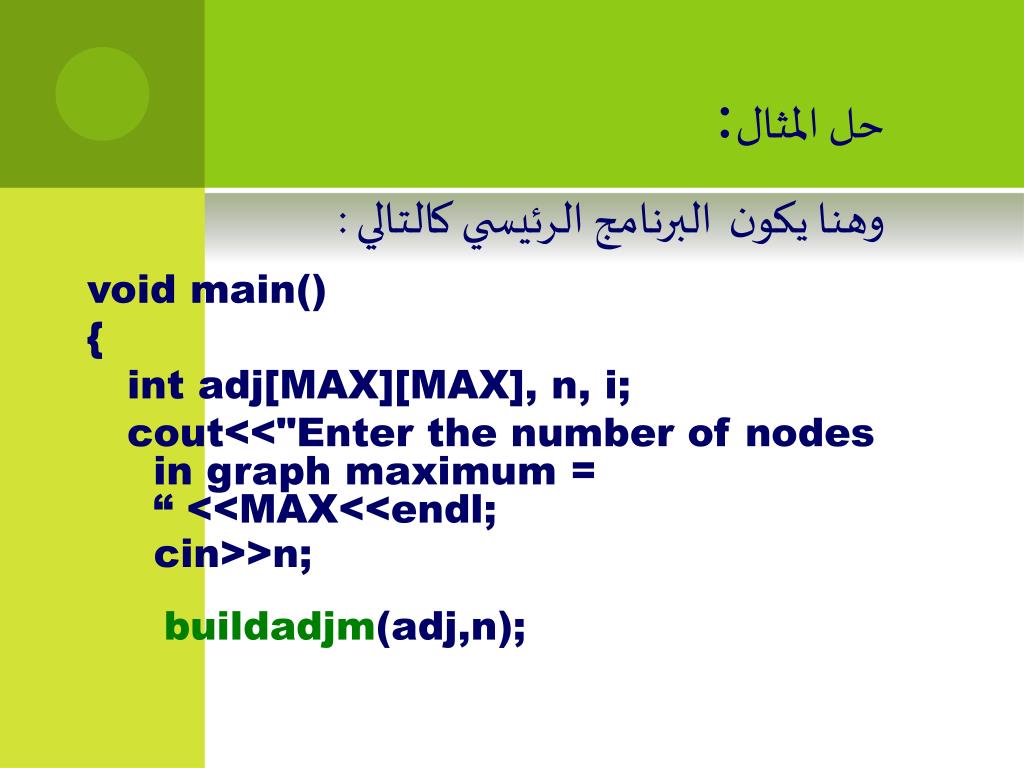 حل المثال:

وهنا يكون البرنامج الرئيسي كالتالي :

void main()
{
int adj[MAX][MAX], n, i;
cout<<"Enter the number of nodes in graph maximum = “ <<MAX<<endl;
cin>>n;

buildadjm(adj,n);